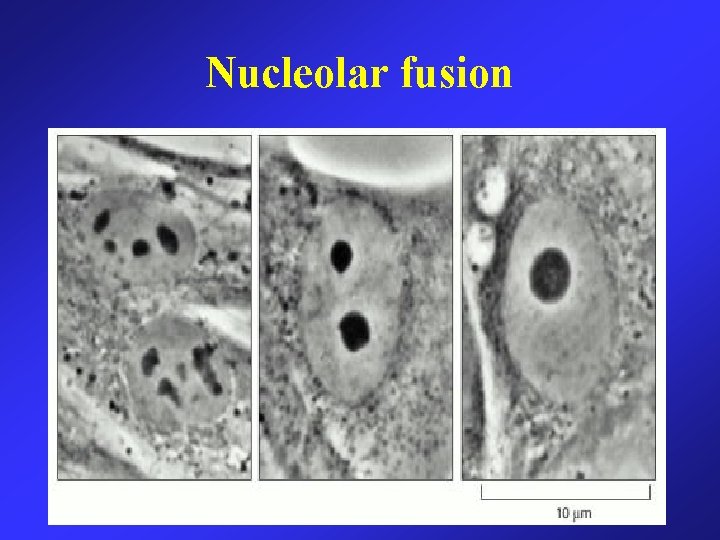 Nucleolar fusion

10 μm